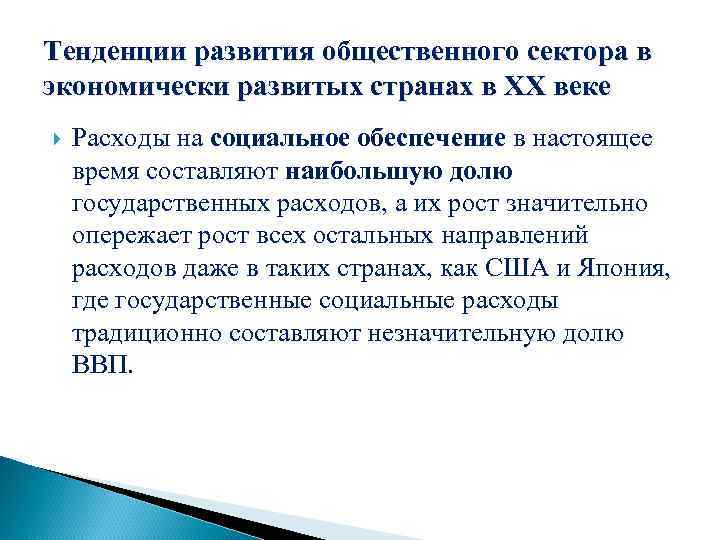 Тенденции развития общественного сектора в экономически развитых странах в XX веке

Расходы на социальное обеспечение в настоящее время составляют наибольшую долю государственных расходов, а их рост значительно опережает рост всех остальных направлений расходов даже в таких странах, как США и Япония, где государственные социальные расходы традиционно составляют незначительную долю ВВП.